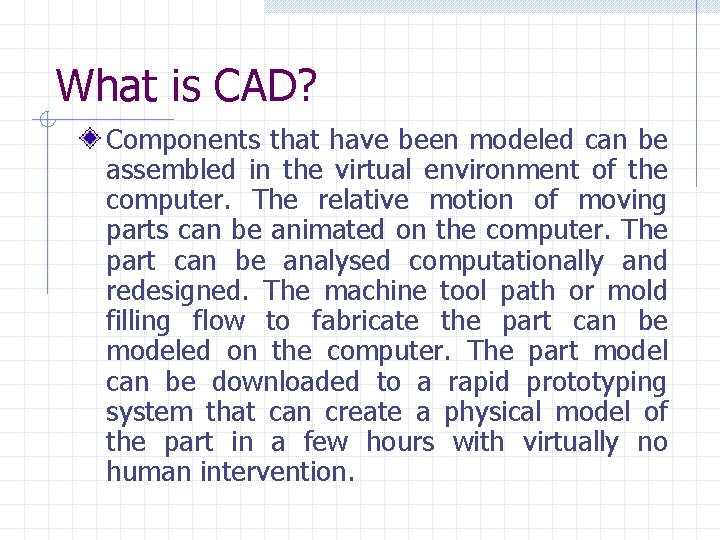 What is CAD?

Components that have been modeled can be assembled in the virtual environment of the computer. The relative motion of moving parts can be animated on the computer. The part can be analysed computationally and redesigned. The machine tool path or mold filling flow to fabricate the part can be modeled on the computer. The part model can be downloaded to a rapid prototyping system that can create a physical model of the part in a few hours with virtually no human intervention.